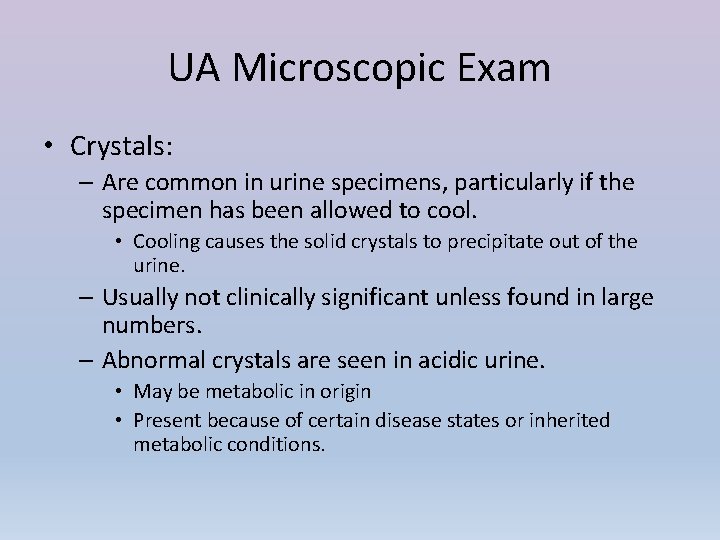 UA Microscopic Exam

• Crystals:
– Are common in urine specimens, particularly if the specimen has been allowed to cool.
• Cooling causes the solid crystals to precipitate out of the urine.
– Usually not clinically significant unless found in large numbers.
– Abnormal crystals are seen in acidic urine.
• May be metabolic in origin
• Present because of certain disease states or inherited metabolic conditions.